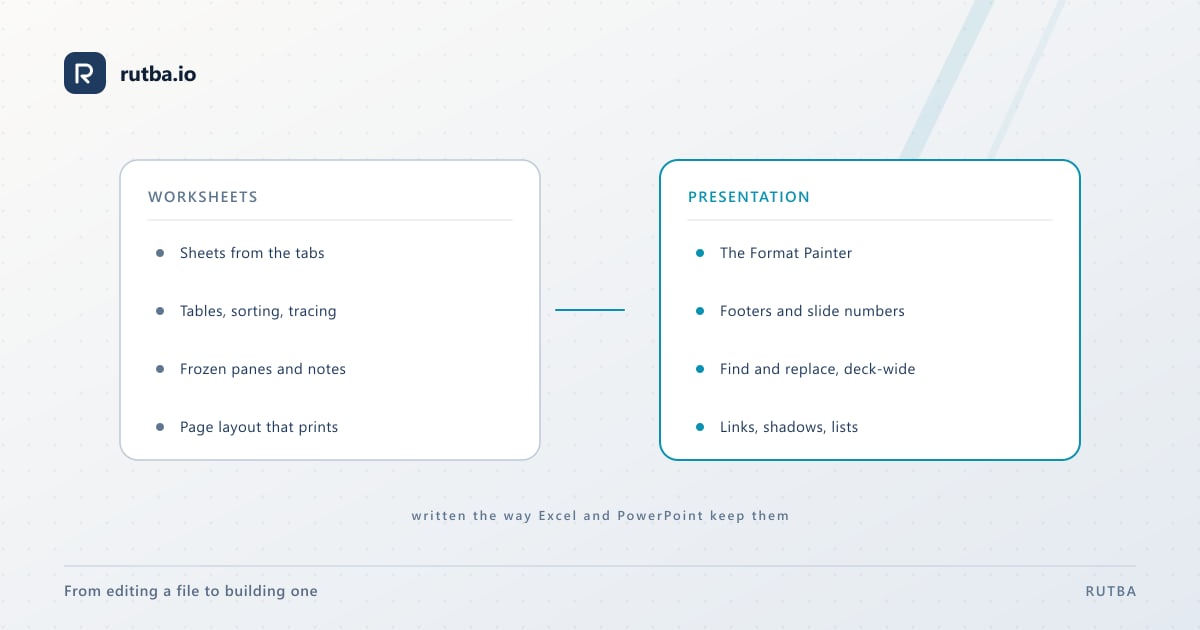 R rutba.io

WORKSHEETS

- Sheets from the tabs
- Tables, sorting, tracing
- Frozen panes and notes
- Page layout that prints

PRESENTATION

- The Format Painter
- Footers and slide numbers
- Find and replace, deck-wide
- Links, shadows, lists

written the way Excel and PowerPoint keep them

From editing a file to building one

RUTBA